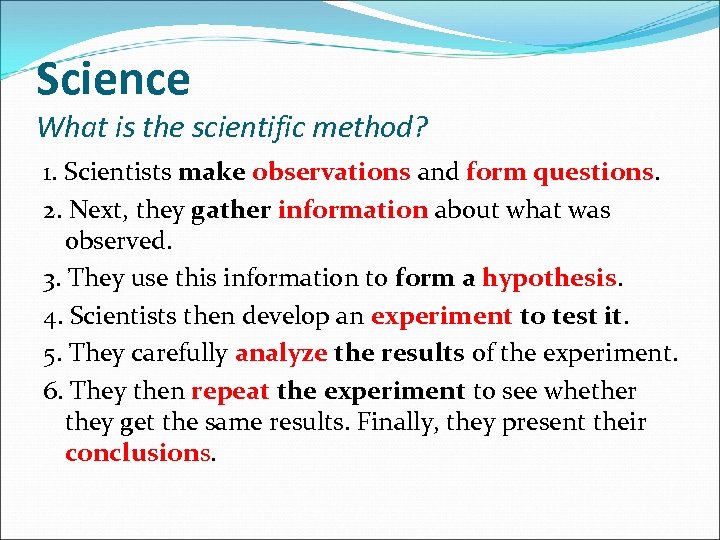 Science
What is the scientific method?

1. Scientists make observations and form questions.

2. Next, they gather information about what was observed.

3. They use this information to form a hypothesis.

4. Scientists then develop an experiment to test it.

5. They carefully analyze the results of the experiment.

6. They then repeat the experiment to see whether they get the same results. Finally, they present their conclusions.